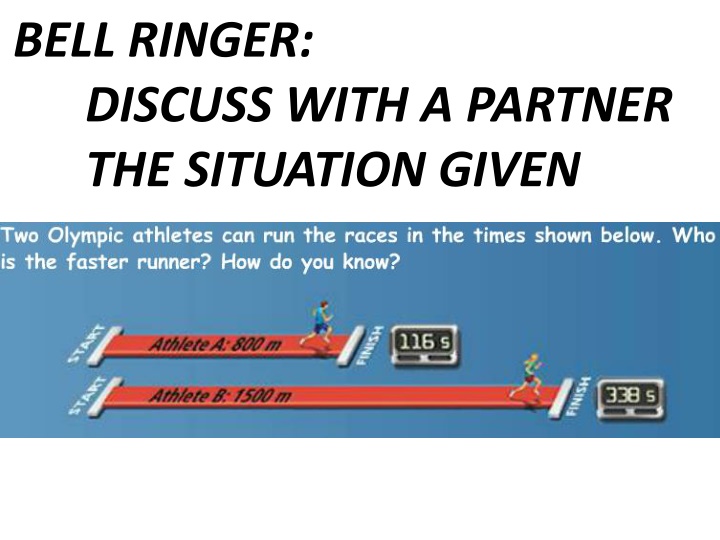 BELL RINGER:
DISCUSS WITH A PARTNER THE SITUATION GIVEN

Two Olympic athletes can run the races in the times shown below. Who is the faster runner? How do you know?

START
Athlete A: 800 m
FINISH
116 s

START
Athlete B: 1500 m
FINISH
338 s